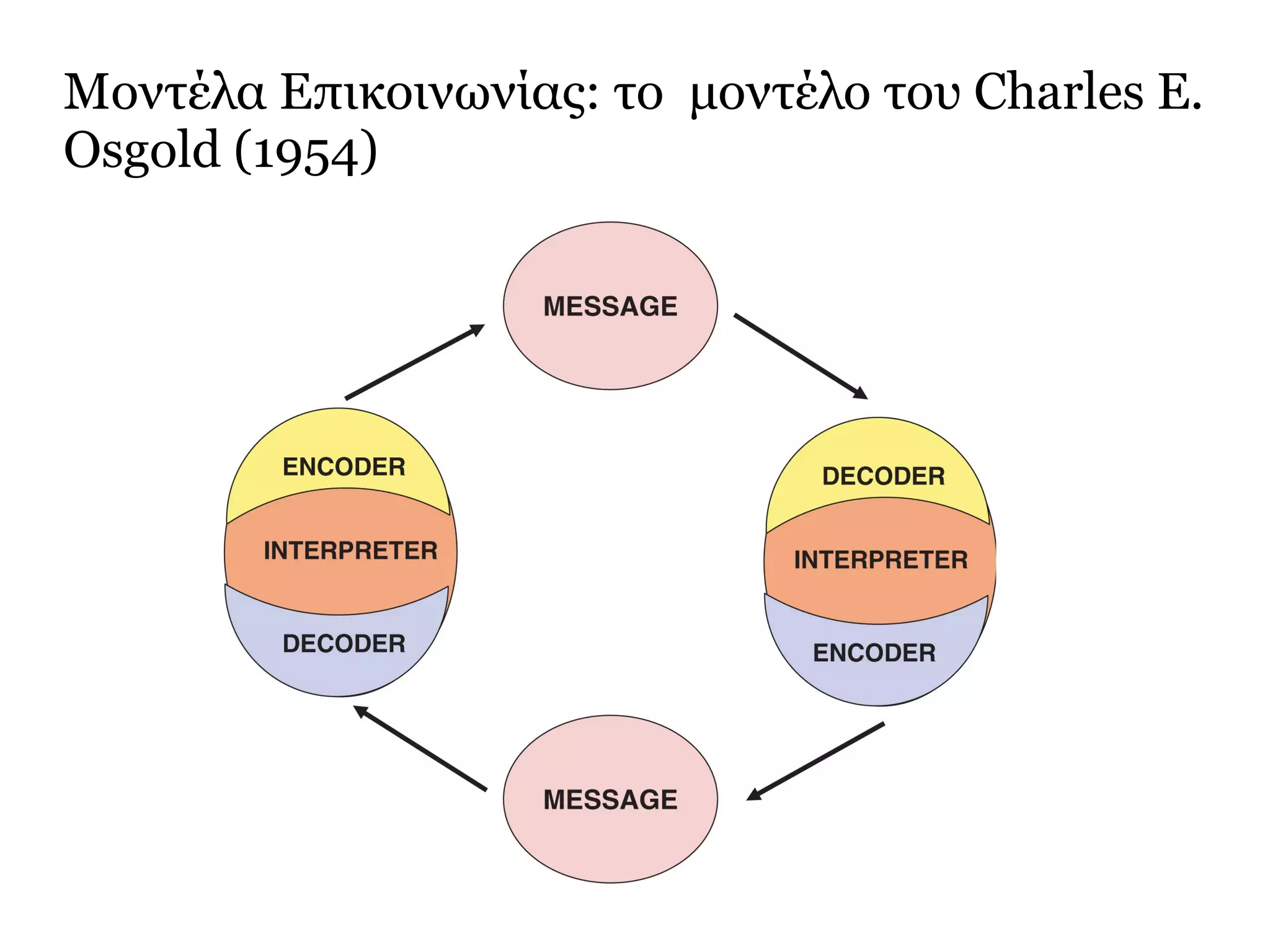 Μοντέλα Επικοινωνίας: το μοντέλο του Charles E. Osgold (1954)

MESSAGE

ENCODER

INTERPRETER

DECODER

DECODER

INTERPRETER

ENCODER

MESSAGE